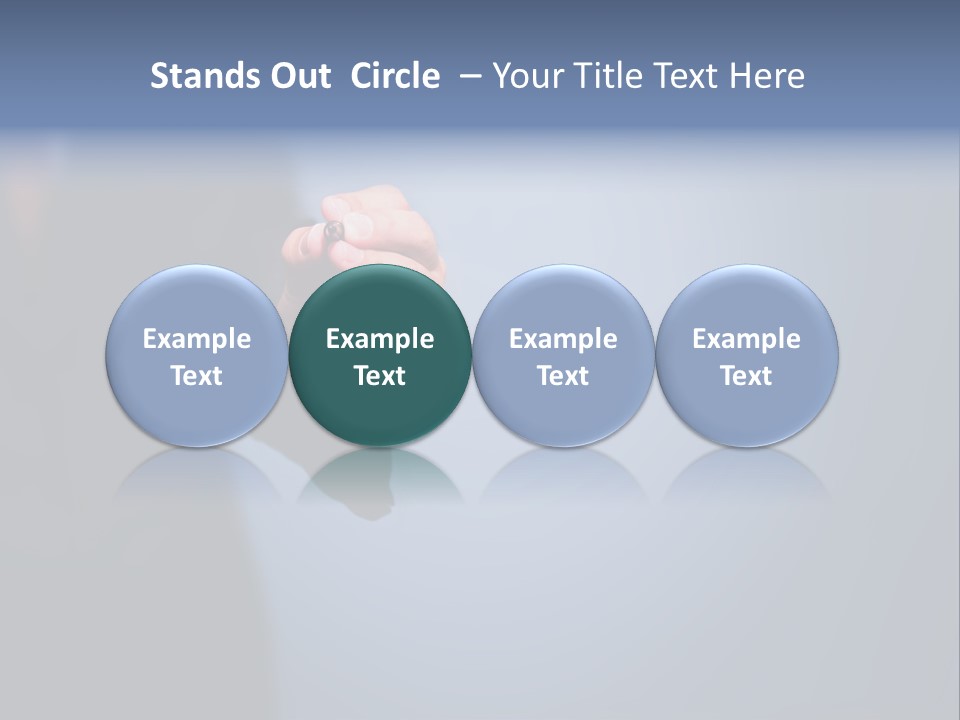 Stands Out Circle – Your Title Text Here

Example Text

Example Text

Example Text

Example Text